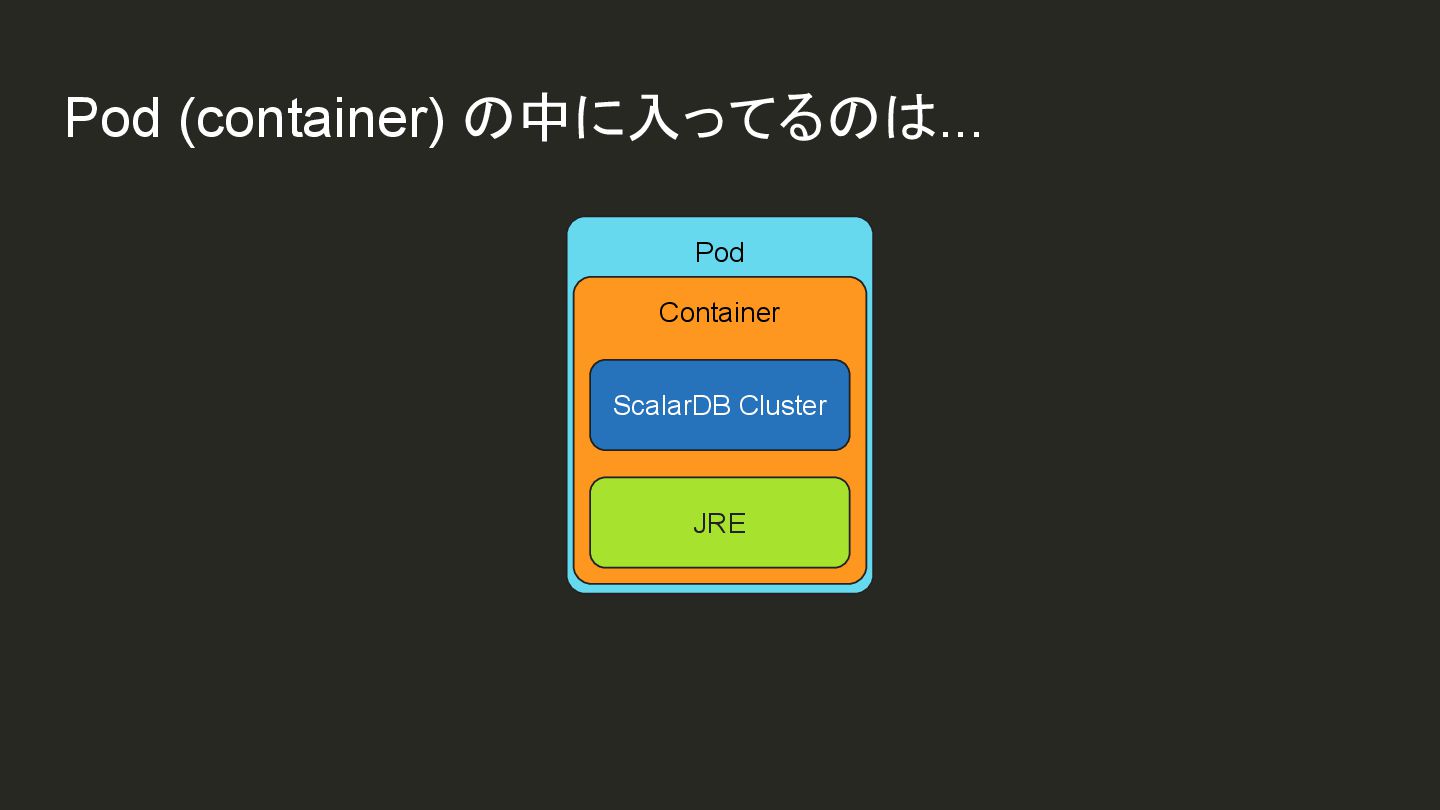 Pod (container) の中に入ってるのは...

Pod

Container

ScalarDB Cluster

JRE